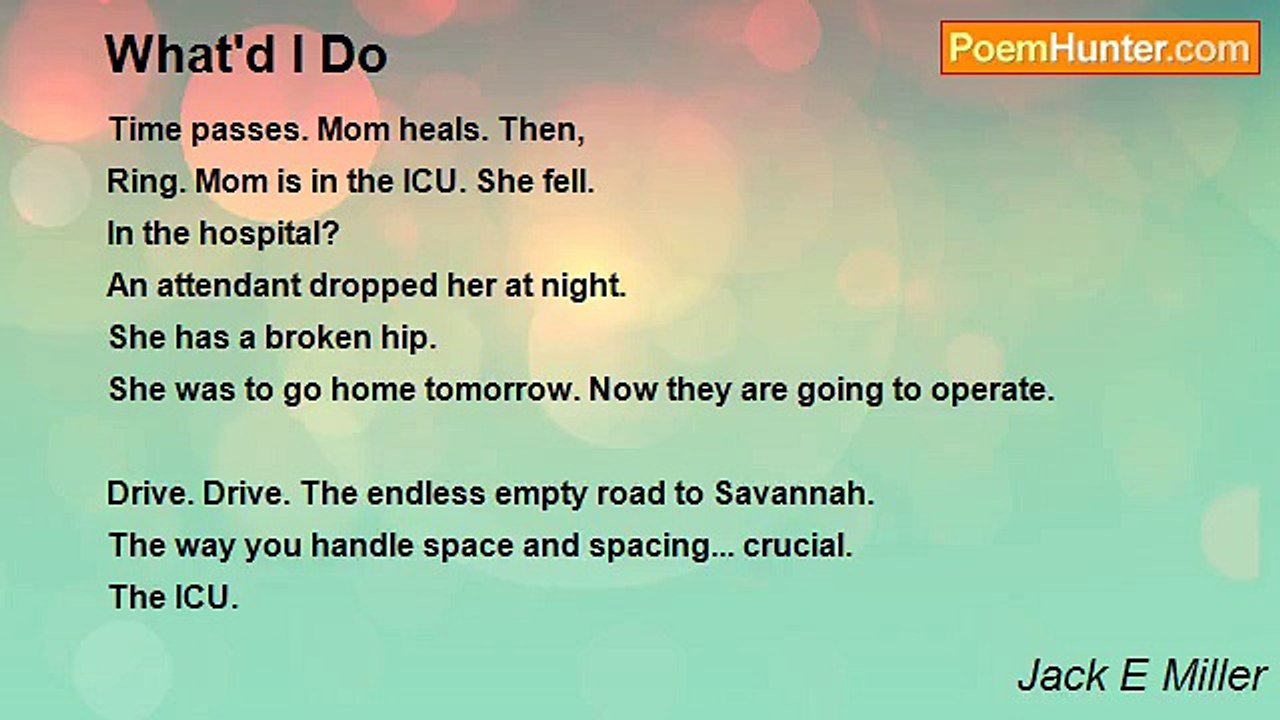 What'd I Do

PoemHunter.com

Time passes. Mom heals. Then,
Ring. Mom is in the ICU. She fell.
In the hospital?
An attendant dropped her at night.
She has a broken hip.
She was to go home tomorrow. Now they are going to operate.

Drive. Drive. The endless empty road to Savannah.
The way you handle space and spacing... crucial.
The ICU.

Jack E Miller